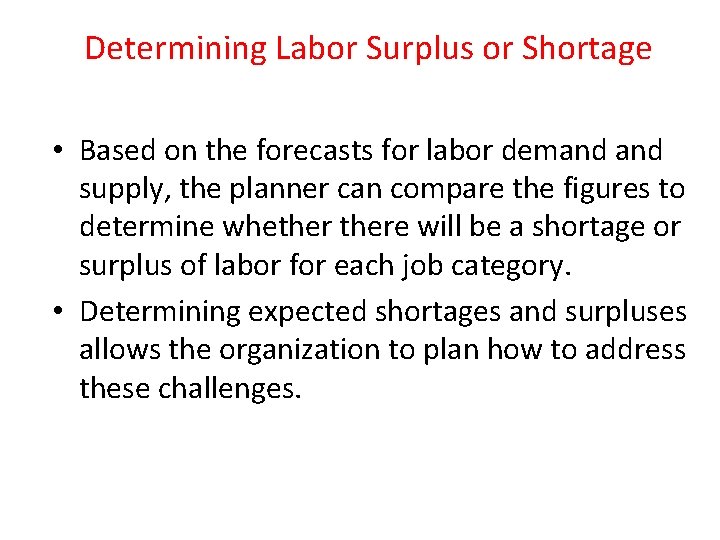 Determining Labor Surplus or Shortage

• Based on the forecasts for labor demand and supply, the planner can compare the figures to determine whether there will be a shortage or surplus of labor for each job category.

• Determining expected shortages and surpluses allows the organization to plan how to address these challenges.